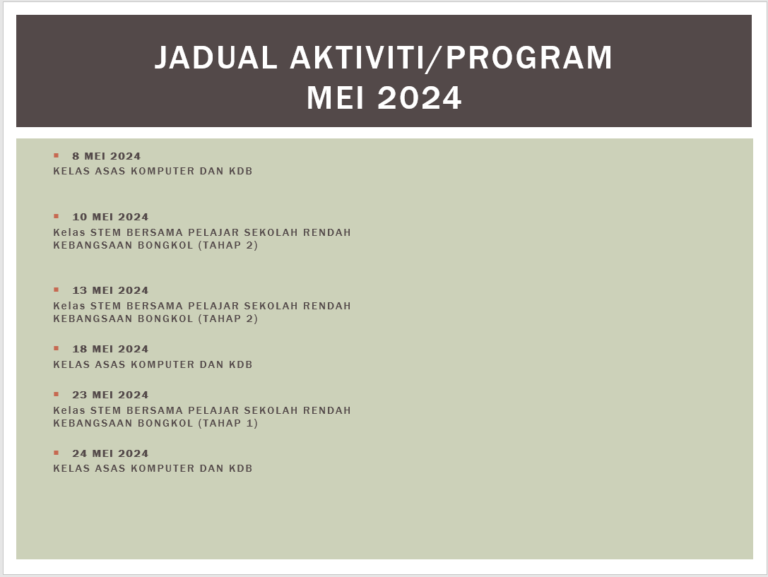 JADUAL AKTIVITI/PROGRAM
MEI 2024

▪ 8 MEI 2024
KELAS ASAS KOMPUTER DAN KDB

▪ 10 MEI 2024
Kelas STEM BERSAMA PELAJAR SEKOLAH RENDAH KEBANGSAAN BONGKOL (TAHAP 2)

▪ 13 MEI 2024
Kelas STEM BERSAMA PELAJAR SEKOLAH RENDAH KEBANGSAAN BONGKOL (TAHAP 2)

▪ 18 MEI 2024
KELAS ASAS KOMPUTER DAN KDB

▪ 23 MEI 2024
Kelas STEM BERSAMA PELAJAR SEKOLAH RENDAH KEBANGSAAN BONGKOL (TAHAP 1)

▪ 24 MEI 2024
KELAS ASAS KOMPUTER DAN KDB